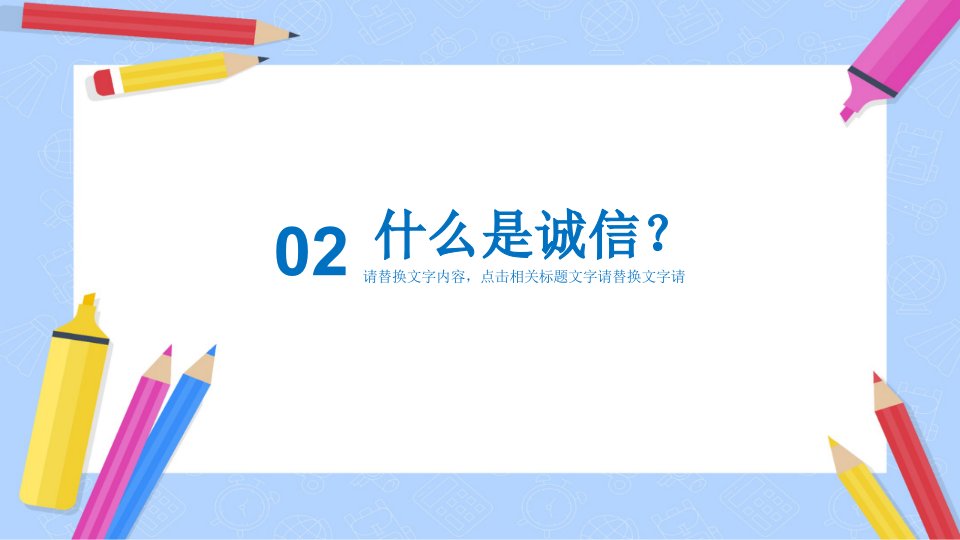 02 什么是诚信？

请替换文字内容，点击相关标题文字请替换文字请